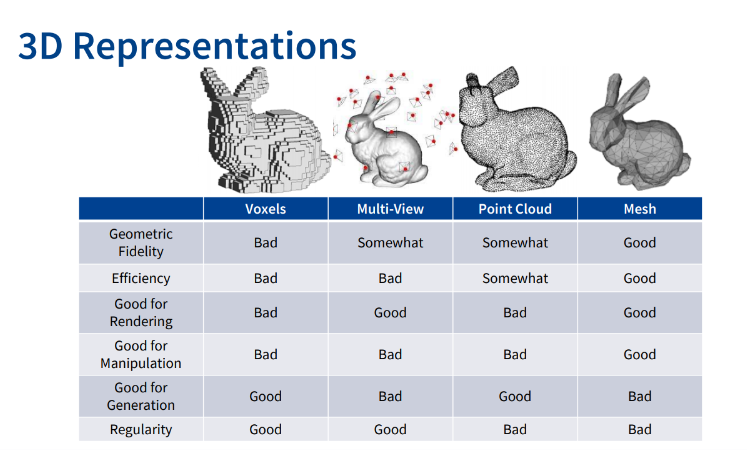 3D Representations

| | Voxels | Multi-View | Point Cloud | Mesh |
|---|---|---|---|---|
| Geometric Fidelity | Bad | Somewhat | Somewhat | Good |
| Efficiency | Bad | Bad | Somewhat | Good |
| Good for Rendering | Bad | Good | Bad | Good |
| Good for Manipulation | Bad | Bad | Bad | Good |
| Good for Generation | Good | Bad | Good | Bad |
| Regularity | Good | Good | Bad | Bad |